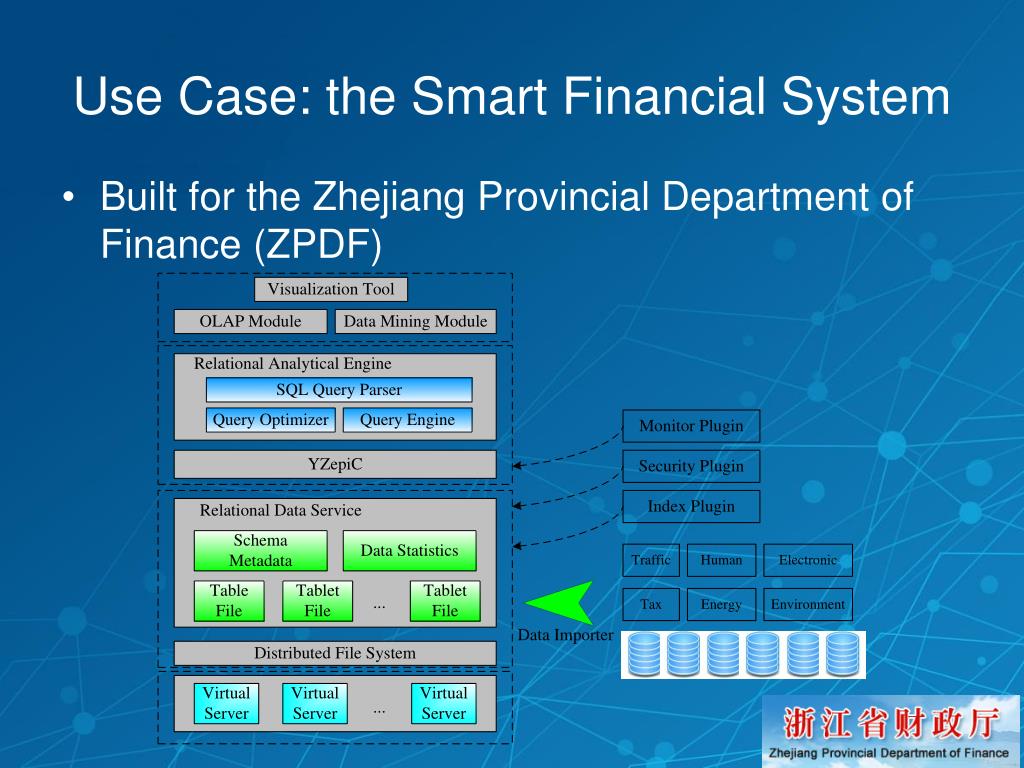 Use Case: the Smart Financial System

• Built for the Zhejiang Provincial Department of Finance (ZPDF)

Visualization Tool

OLAP Module

Data Mining Module

Relational Analytical Engine

SQL Query Parser

Query Optimizer

Query Engine

YZepiC

Relational Data Service

Schema Metadata

Data Statistics

Table File

Tablet File

...

Tablet File

Distributed File System

Virtual Server

Virtual Server

...

Virtual Server

Monitor Plugin

Security Plugin

Index Plugin

Traffic

Human

Electronic

Tax

Energy

Environment

Data Importer

浙江省财政厅

Zhejiang Provincial Department of Finance